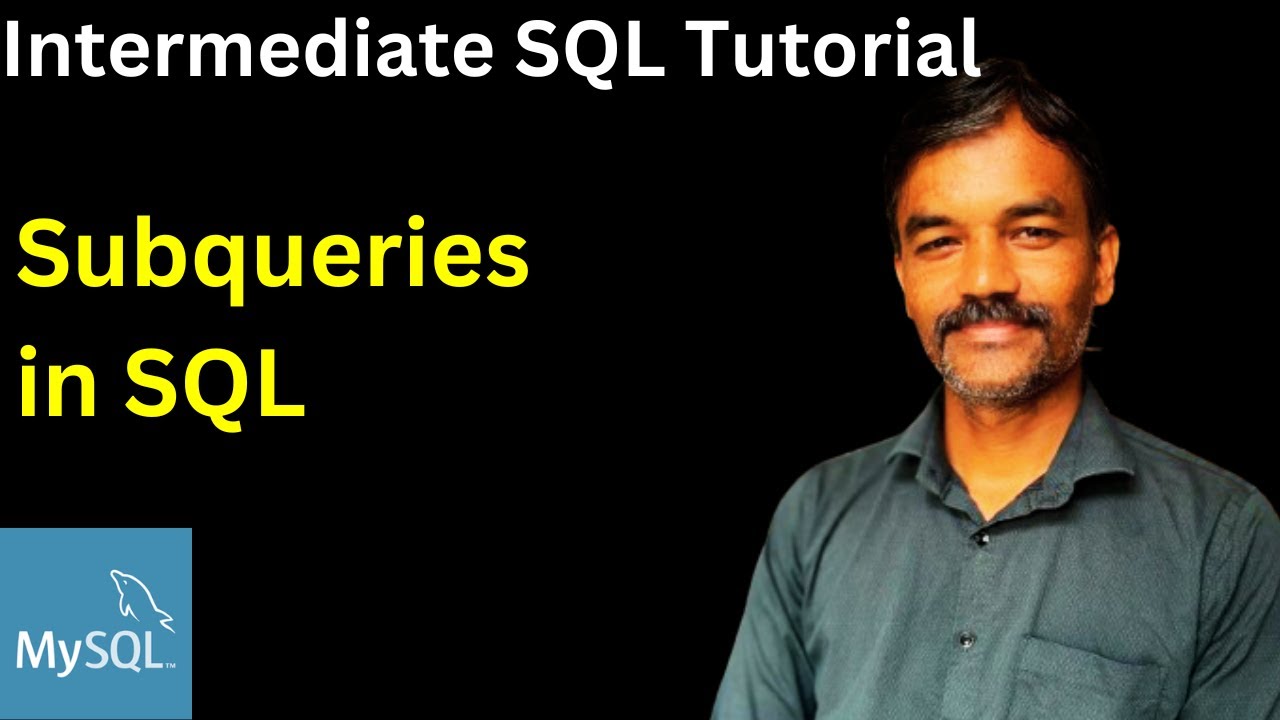 Intermediate SQL Tutorial

Subqueries in SQL

MySQL™